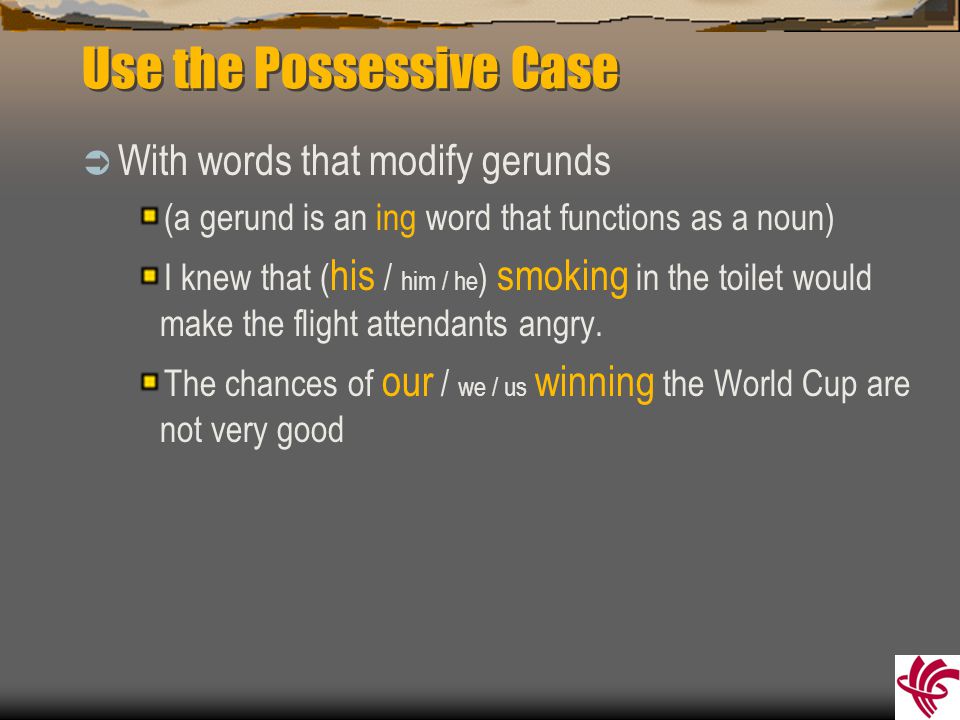 Use the Possessive Case

With words that modify gerunds

(a gerund is an ing word that functions as a noun)

I knew that (his / him / he) smoking in the toilet would make the flight attendants angry.

The chances of our / we / us winning the World Cup are not very good